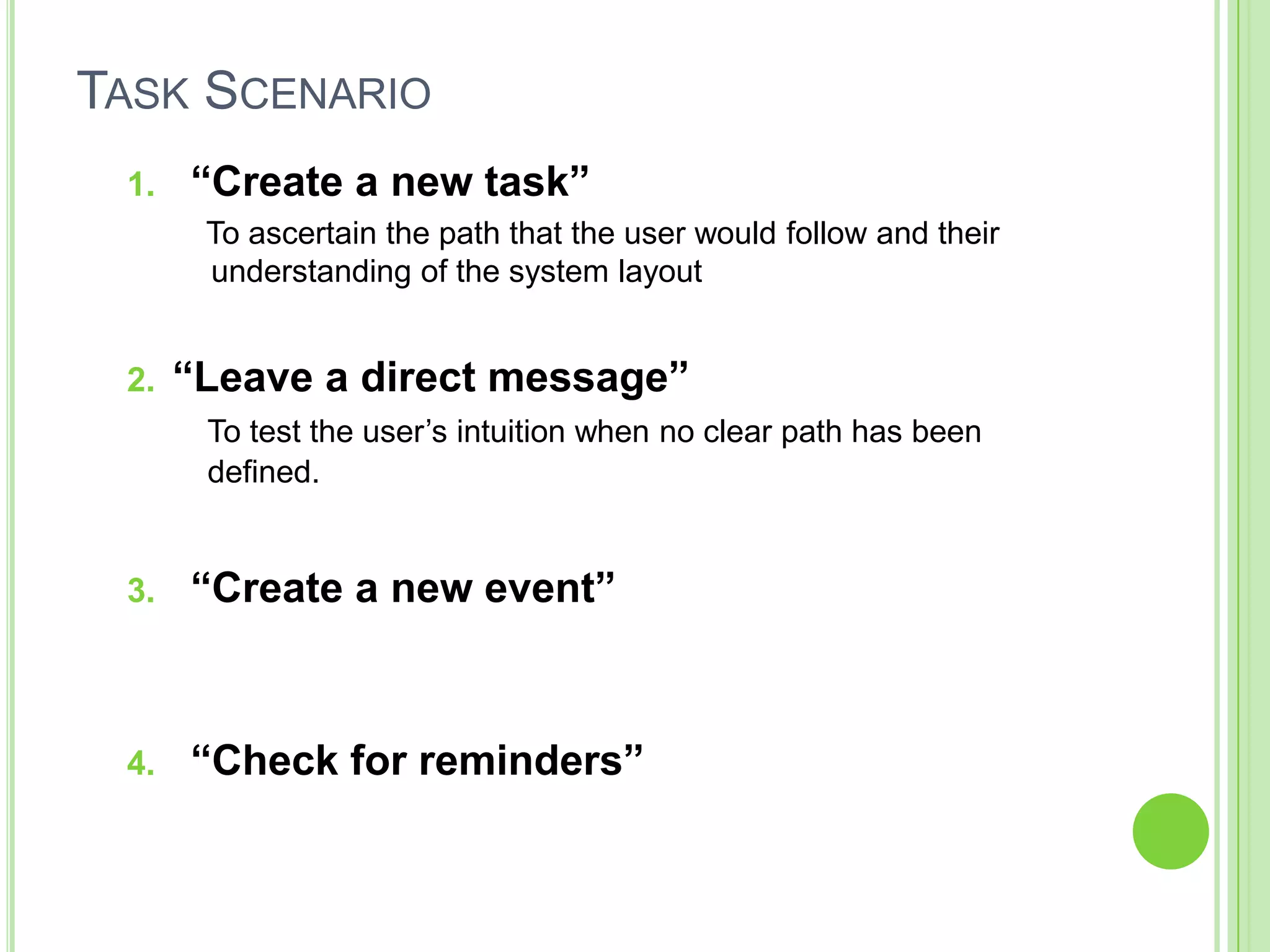 TASK SCENARIO

1. “Create a new task”

To ascertain the path that the user would follow and their understanding of the system layout

2. “Leave a direct message”

To test the user’s intuition when no clear path has been defined.

3. “Create a new event”

4. “Check for reminders”